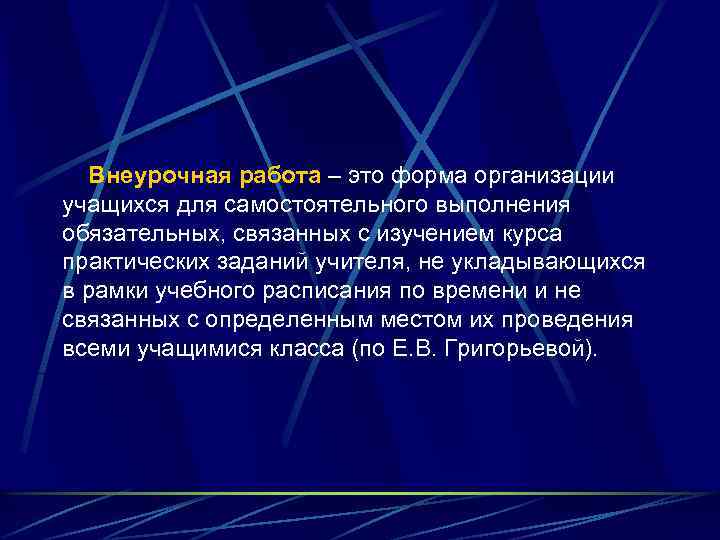 Внеурочная работа – это форма организации учащихся для самостоятельного выполнения обязательных, связанных с изучением курса практических заданий учителя, не укладывающихся в рамки учебного расписания по времени и не связанных с определенным местом их проведения всеми учащимися класса (по Е.В. Григорьевой).